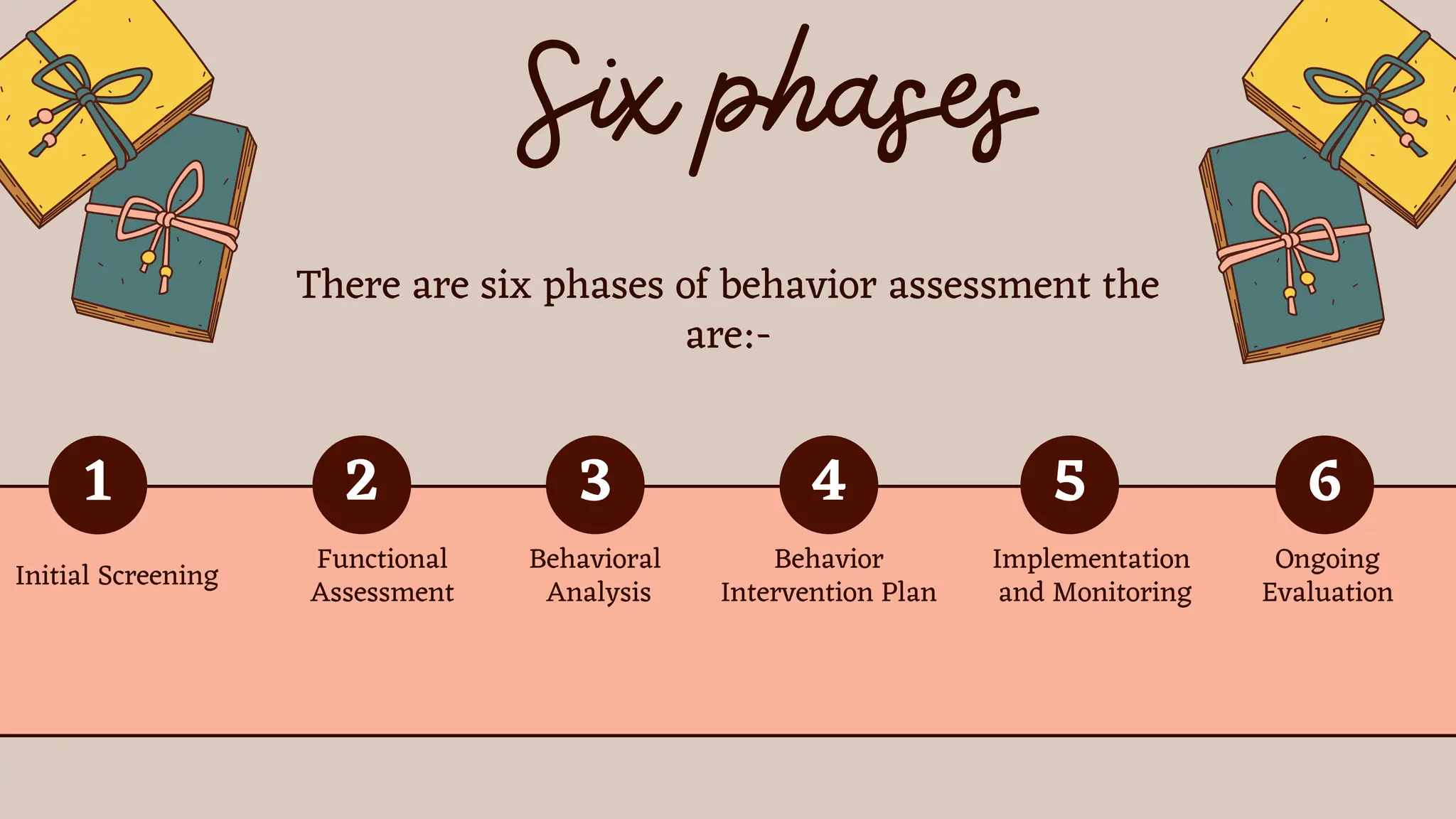 Six phases

There are six phases of behavior assessment the are:-

1
Initial Screening

2
Functional Assessment

3
Behavioral Analysis

4
Behavior Intervention Plan

5
Implementation and Monitoring

6
Ongoing Evaluation